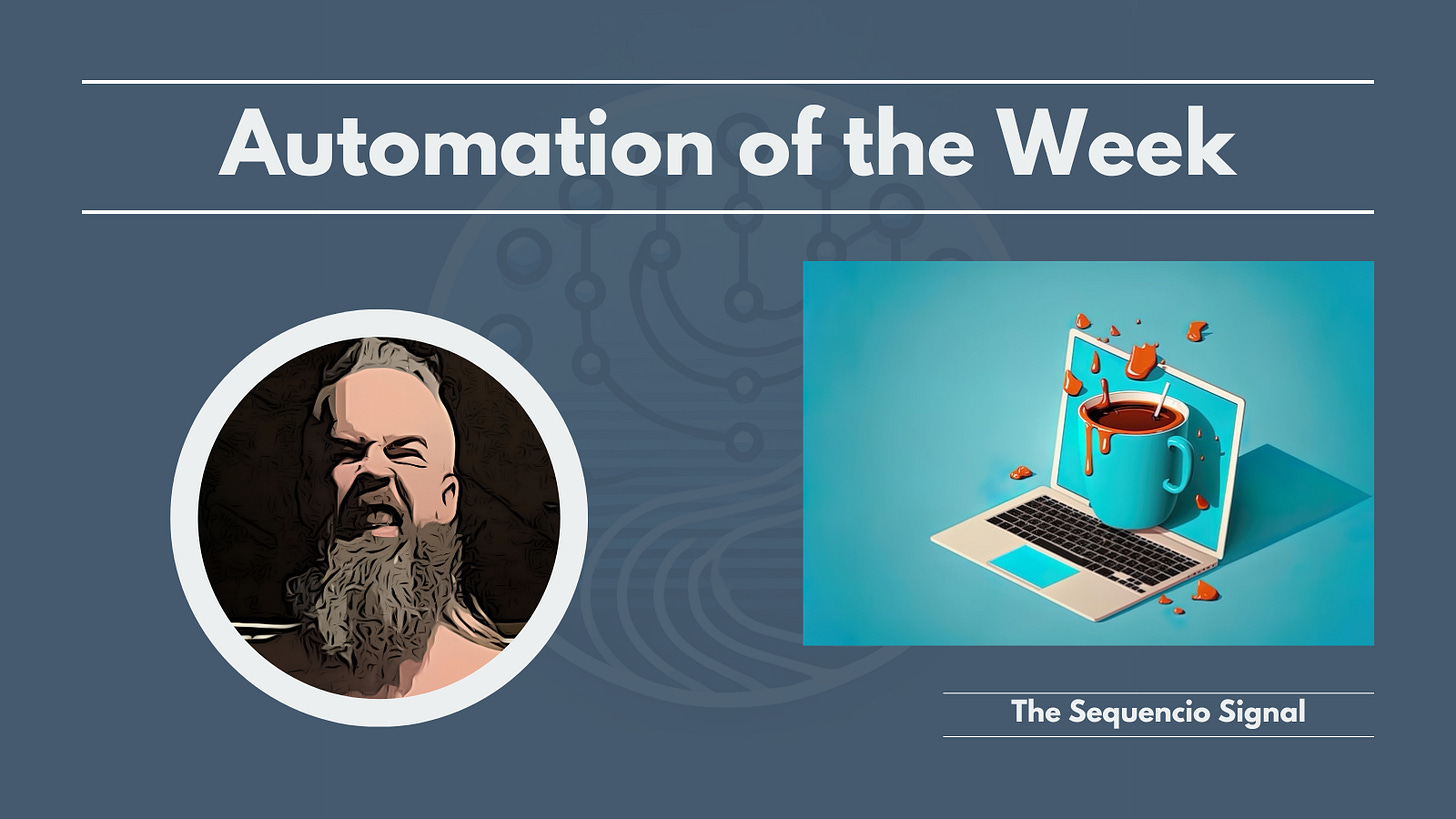 Automation of the Week

The Sequencio Signal